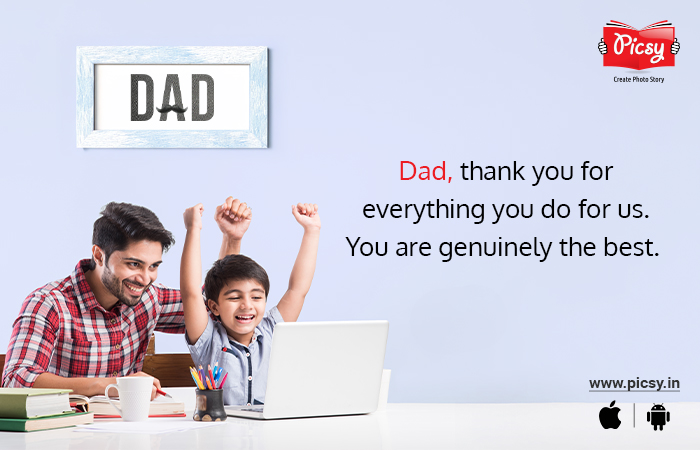 DAD

Picsy
Create Photo Story

Dad, thank you for everything you do for us. You are genuinely the best.

www.picsy.in